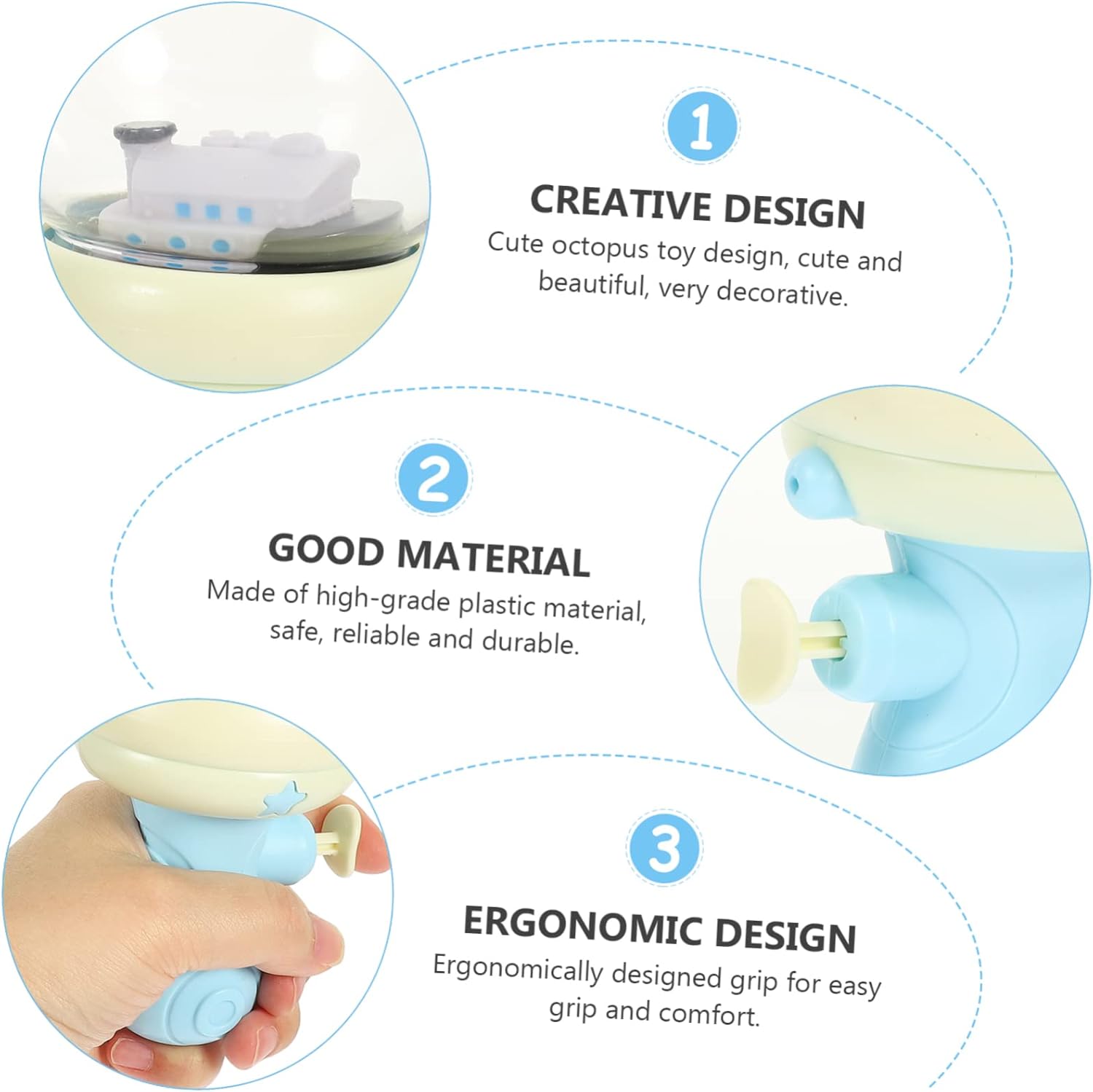 1

CREATIVE DESIGN

Cute octopus toy design, cute and beautiful, very decorative.

2

GOOD MATERIAL

Made of high-grade plastic material, safe, reliable and durable.

3

ERGONOMIC DESIGN

Ergonomically designed grip for easy grip and comfort.